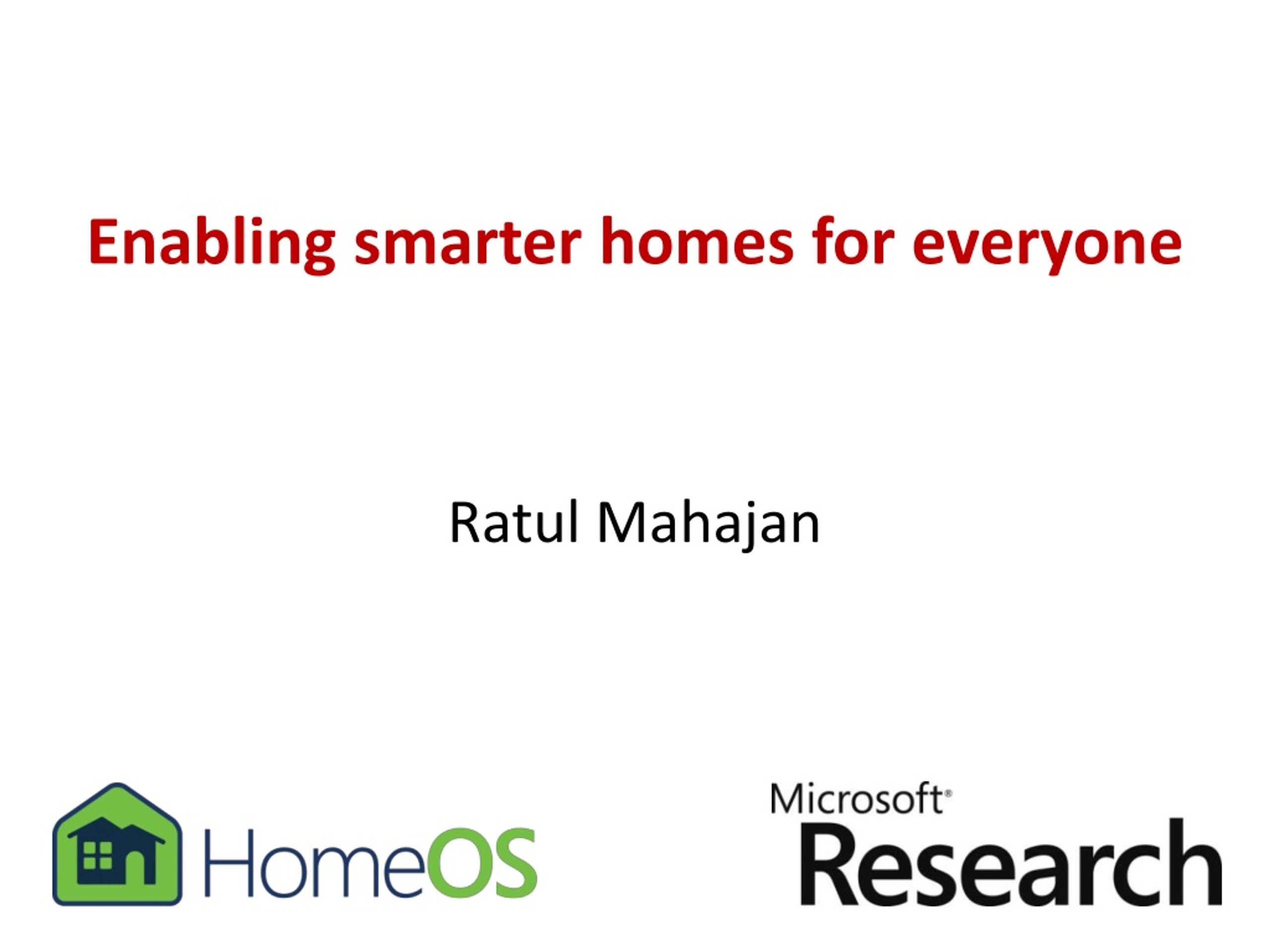 Enabling smarter homes for everyone

Ratul Mahajan

HomeOS

Microsoft®
Research